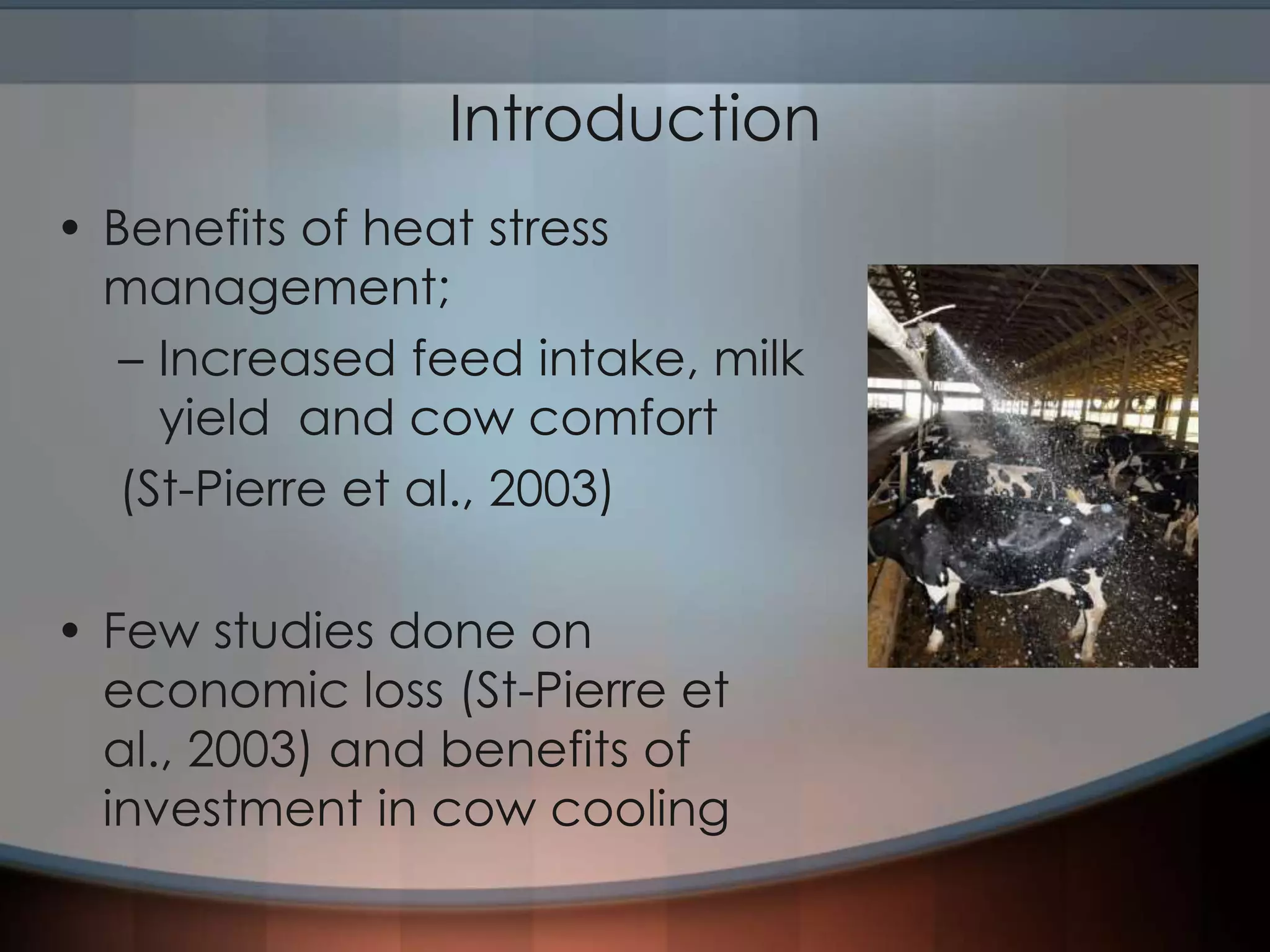 Introduction

• Benefits of heat stress management;

– Increased feed intake, milk yield and cow comfort

(St-Pierre et al., 2003)

• Few studies done on economic loss (St-Pierre et al., 2003) and benefits of investment in cow cooling